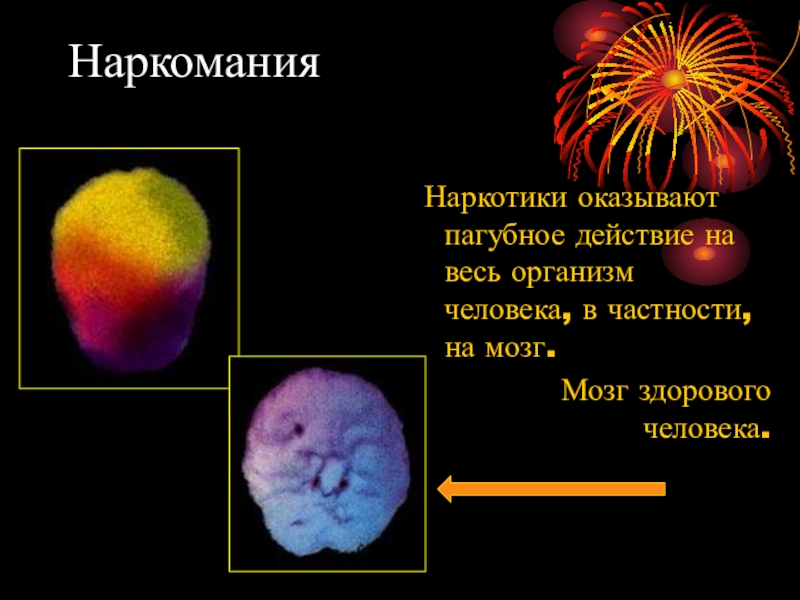 Наркомания

Наркотики оказывают пагубное действие на весь организм человека, в частности, на мозг.

Мозг здорового человека.